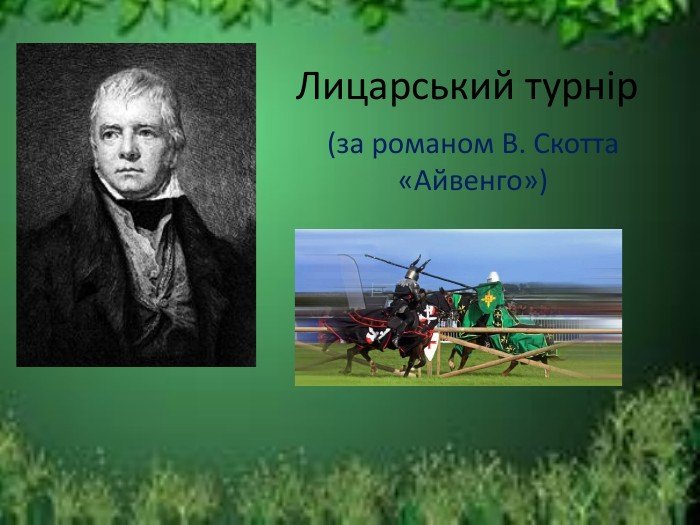 Лицарський турнір

(за романом В. Скотта «Айвенго»)